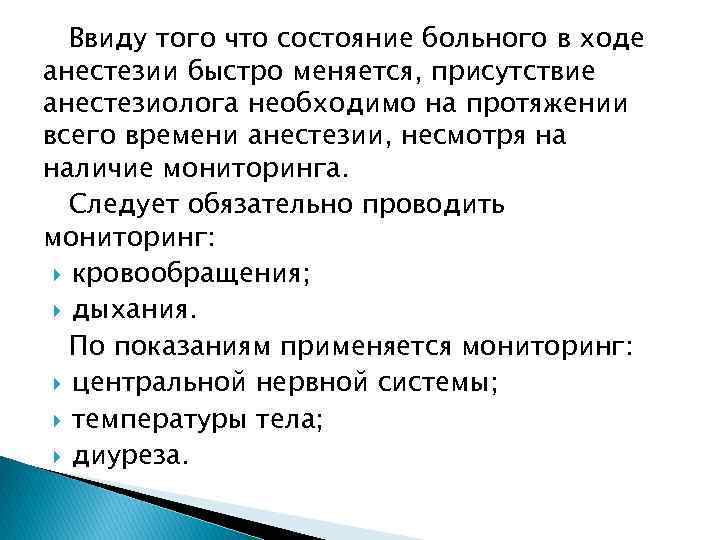 Ввиду того что состояние больного в ходе анестезии быстро меняется, присутствие анестезиолога необходимо на протяжении всего времени анестезии, несмотря на наличие мониторинга.

Следует обязательно проводить мониторинг:

кровообращения;

дыхания.

По показаниям применяется мониторинг:

центральной нервной системы;

температуры тела;

диуреза.